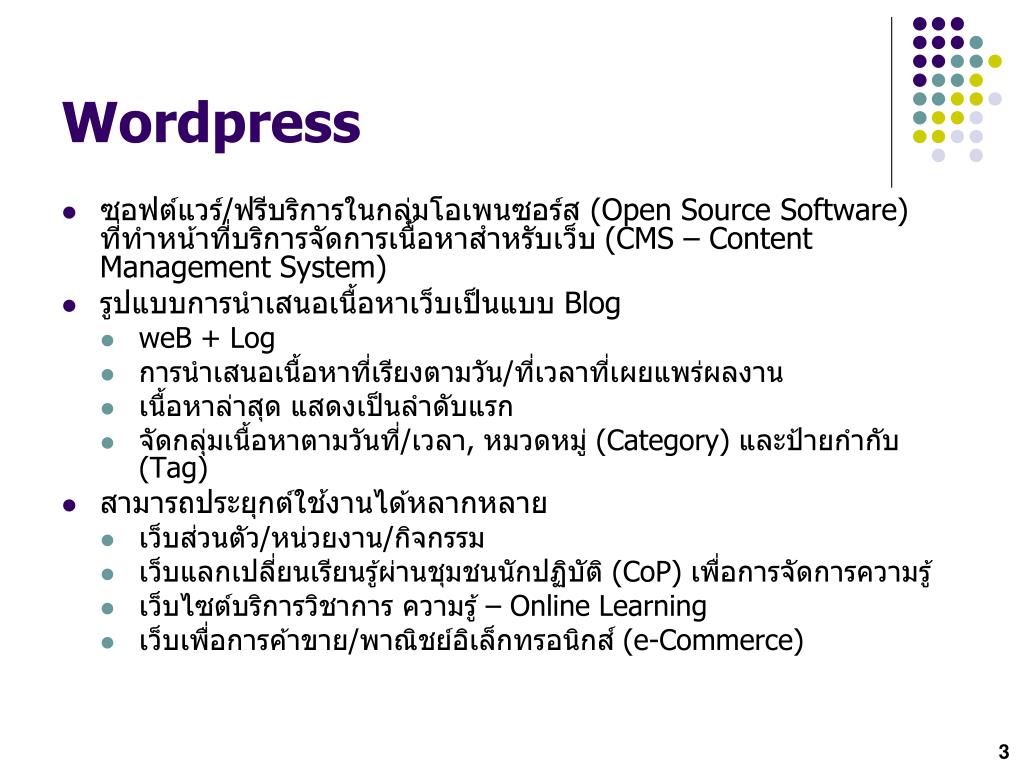 Wordpress

- ซอฟต์แวร์/ฟรีบริการในกลุ่มโอเพนซอร์ส (Open Source Software) ที่ทำหน้าที่บริการจัดการเนื้อหาสำหรับเว็บ (CMS – Content Management System)
- รูปแบบการนำเสนอเนื้อหาเว็บเป็นแบบ Blog
  - weB + Log
  - การนำเสนอเนื้อหาที่เรียงตามวัน/ที่เวลาที่เผยแพร่ผลงาน
  - เนื้อหาล่าสุด แสดงเป็นลำดับแรก
  - จัดกลุ่มเนื้อหาตามวันที่/เวลา, หมวดหมู่ (Category) และป้ายกำกับ (Tag)
- สามารถประยุกต์ใช้งานได้หลากหลาย
  - เว็บส่วนตัว/หน่วยงาน/กิจกรรม
  - เว็บแลกเปลี่ยนเรียนรู้ผ่านชุมชนนักปฏิบัติ (CoP) เพื่อการจัดการความรู้
  - เว็บไซต์บริการวิชาการ ความรู้ – Online Learning
  - เว็บเพื่อการค้าขาย/พาณิชย์อิเล็กทรอนิกส์ (e-Commerce)

3